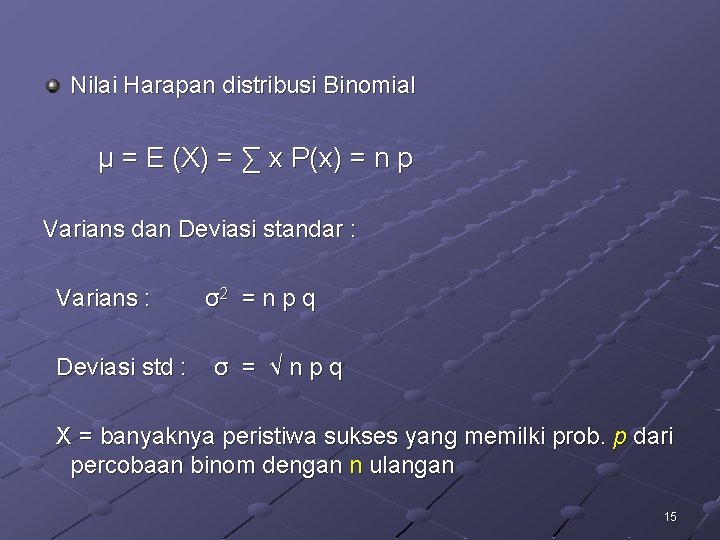 Nilai Harapan distribusi Binomial

$\mu = E(X) = \sum x P(x) = n p$

Varians dan Deviasi standar :

Varians : $\sigma^2 = n p q$

Deviasi std : $\sigma = \sqrt{} n p q$

X = banyaknya peristiwa sukses yang memilki prob. p dari percobaan binom dengan n ulangan

15